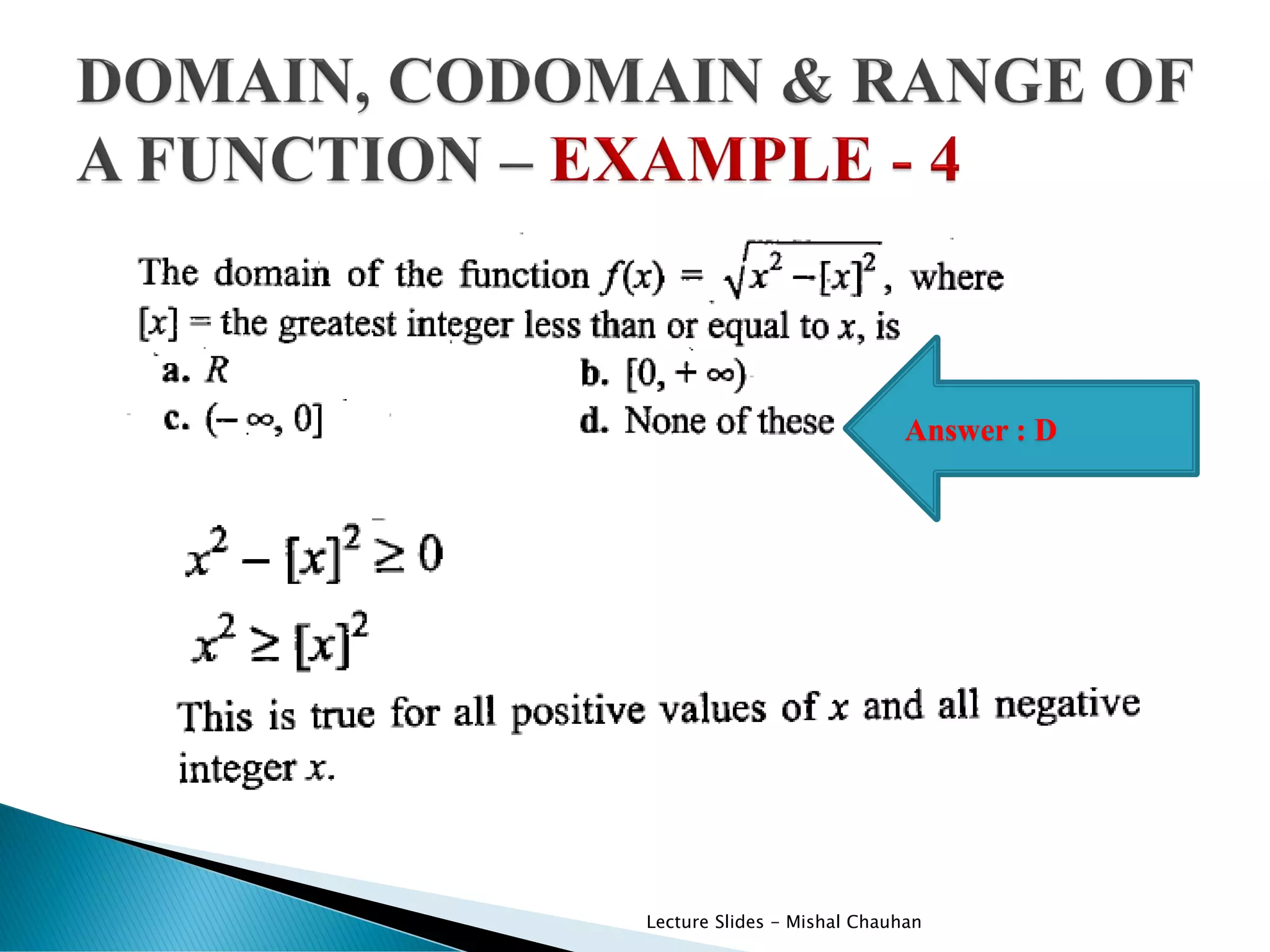 DOMAIN, CODOMAIN & RANGE OF A FUNCTION – EXAMPLE - 4

The domain of the function $f(x) = \sqrt{x^2 - [x]^2}$, where $[x]$ = the greatest integer less than or equal to $x$, is

a. $R$

b. $[0, +\infty)$

c. $(-\infty, 0]$

d. None of these

Answer : D

$x^2 - [x]^2 \geq 0$

$x^2 \geq [x]^2$

This is true for all positive values of $x$ and all negative integer $x$.

Lecture Slides - Mishal Chauhan